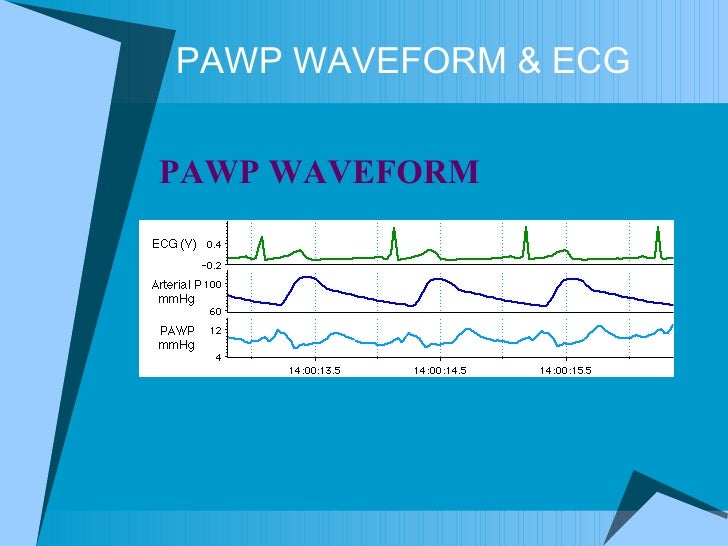 PAWP WAVEFORM & ECG

PAWP WAVEFORM

ECG (V) 0.4 -0.2

Arterial P mmHg 100 60

PAWP mmHg 12 4

14:00:13.5 14:00:14.5 14:00:15.5